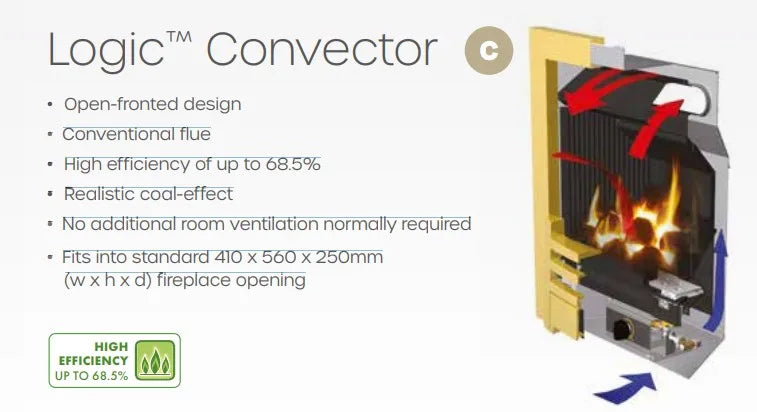 Logic™ Convector C

• Open-fronted design
• Conventional flue
• High efficiency of up to 68.5%
• Realistic coal-effect
• No additional room ventilation normally required
• Fits into standard 410 x 560 x 250mm (w x h x d) fireplace opening

HIGH EFFICIENCY UP TO 68.5%